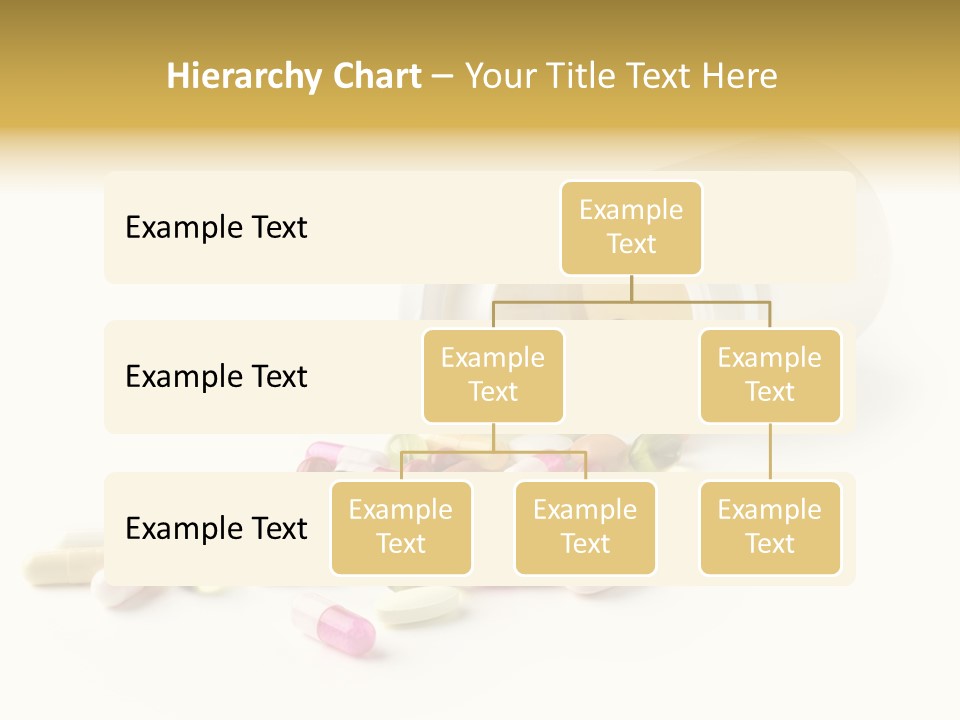 Hierarchy Chart – Your Title Text Here

Example Text

Example Text

Example Text

Example Text

Example Text

Example Text

Example Text

Example Text

Example Text